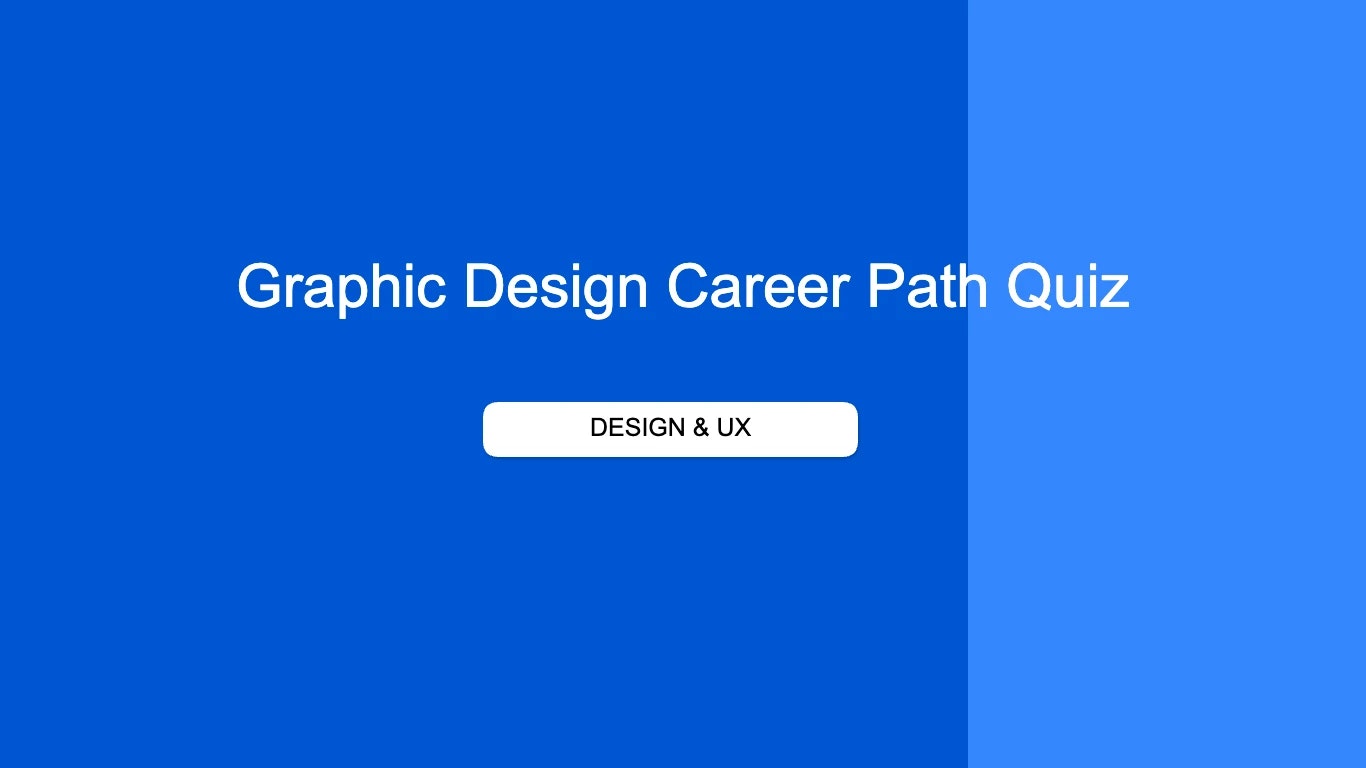 Graphic Design Career Path Quiz

DESIGN & UX